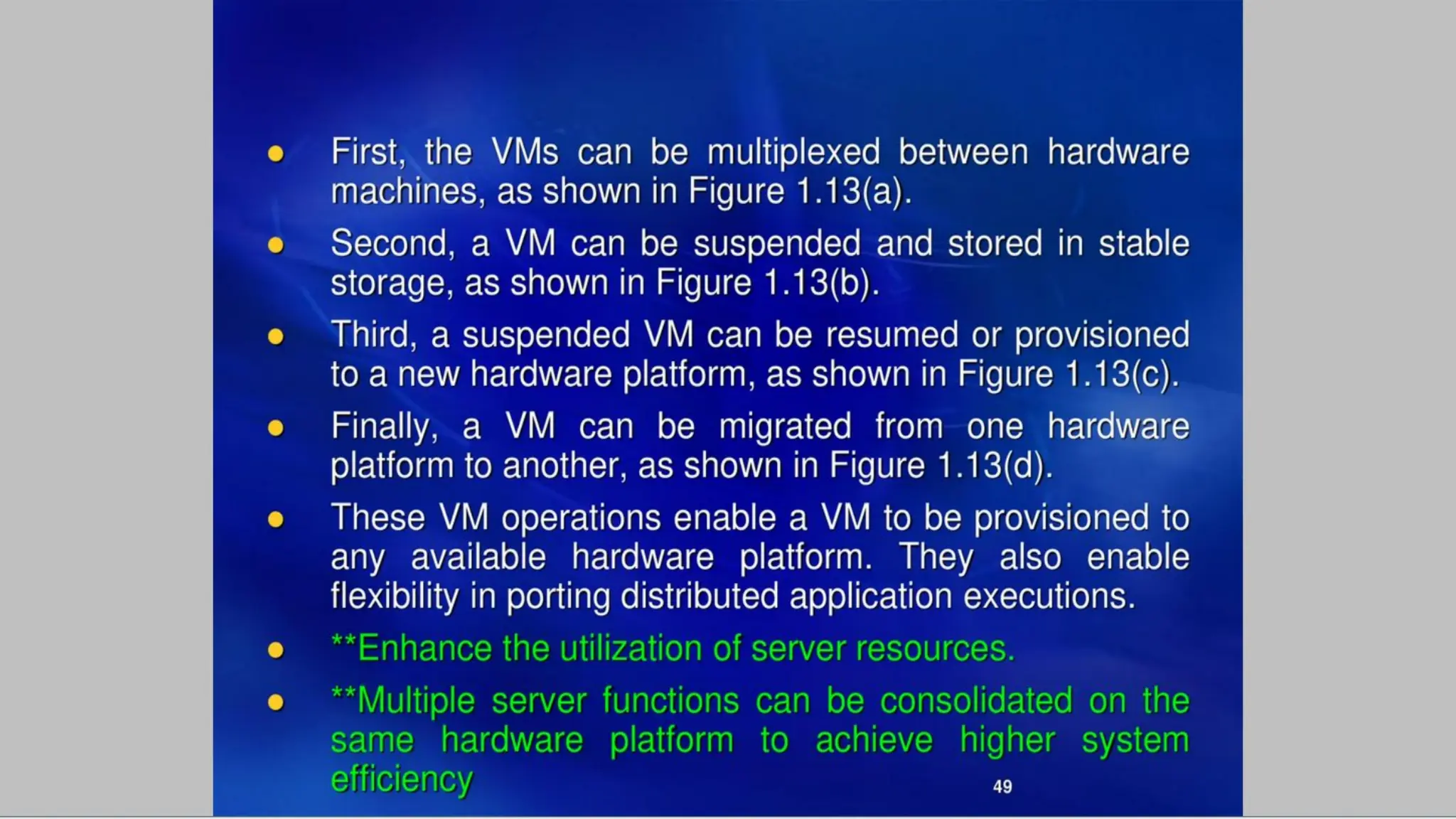 - First, the VMs can be multiplexed between hardware machines, as shown in Figure 1.13(a).
- Second, a VM can be suspended and stored in stable storage, as shown in Figure 1.13(b).
- Third, a suspended VM can be resumed or provisioned to a new hardware platform, as shown in Figure 1.13(c).
- Finally, a VM can be migrated from one hardware platform to another, as shown in Figure 1.13(d).
- These VM operations enable a VM to be provisioned to any available hardware platform. They also enable flexibility in porting distributed application executions.
- **Enhance the utilization of server resources.
- **Multiple server functions can be consolidated on the same hardware platform to achieve higher system efficiency

49